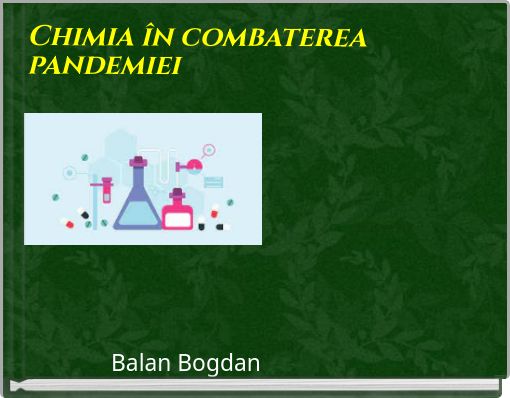 Chimia în combaterea pandemiei

Balan Bogdan